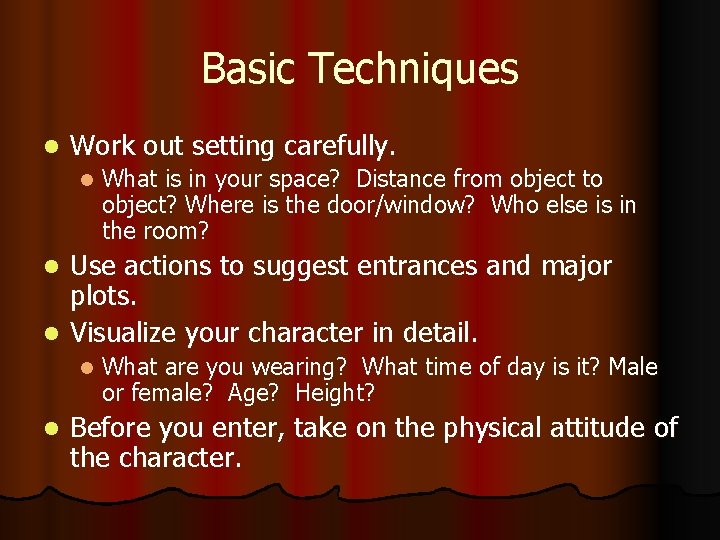 Basic Techniques

- Work out setting carefully.
  - What is in your space? Distance from object to object? Where is the door/window? Who else is in the room?
- Use actions to suggest entrances and major plots.
- Visualize your character in detail.
  - What are you wearing? What time of day is it? Male or female? Age? Height?
- Before you enter, take on the physical attitude of the character.